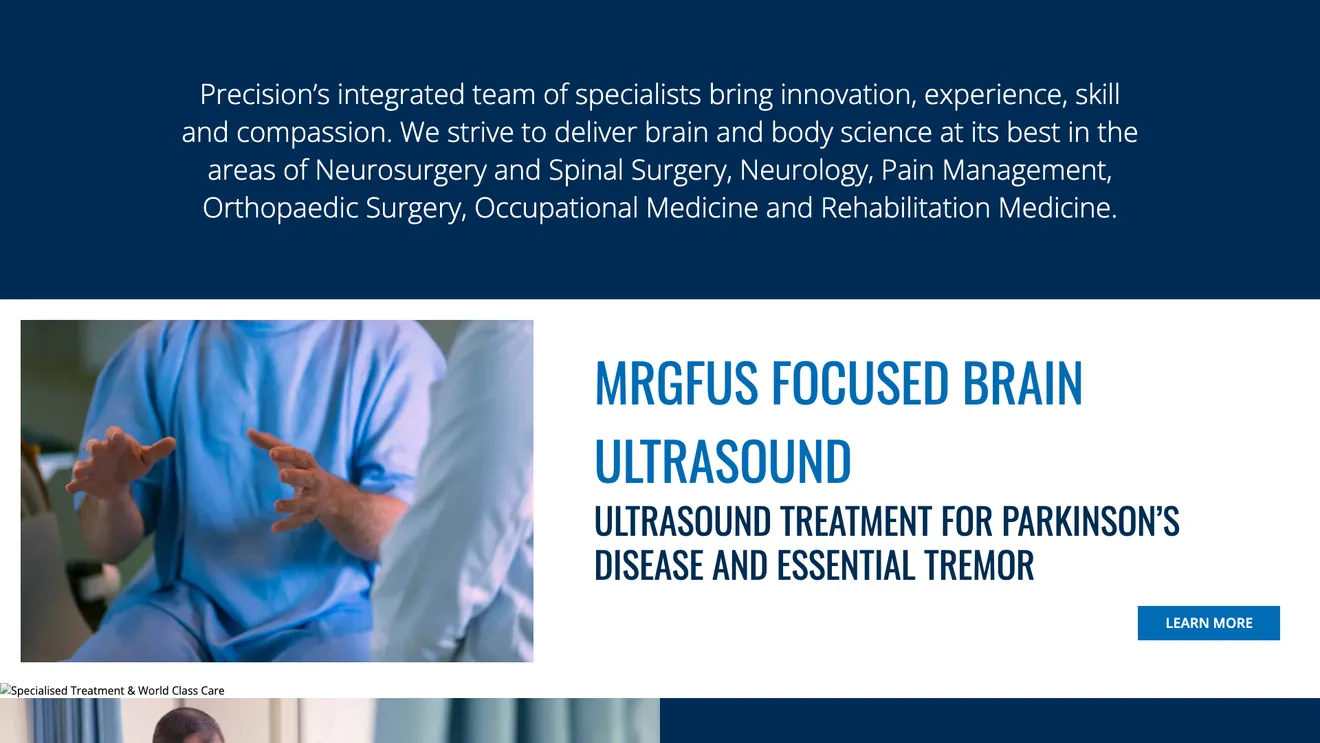 Precision’s integrated team of specialists bring innovation, experience, skill and compassion. We strive to deliver brain and body science at its best in the areas of Neurosurgery and Spinal Surgery, Neurology, Pain Management, Orthopaedic Surgery, Occupational Medicine and Rehabilitation Medicine.

MRGFUS FOCUSED BRAIN ULTRASOUND

ULTRASOUND TREATMENT FOR PARKINSON’S DISEASE AND ESSENTIAL TREMOR

LEARN MORE

Specialised Treatment & World Class Care